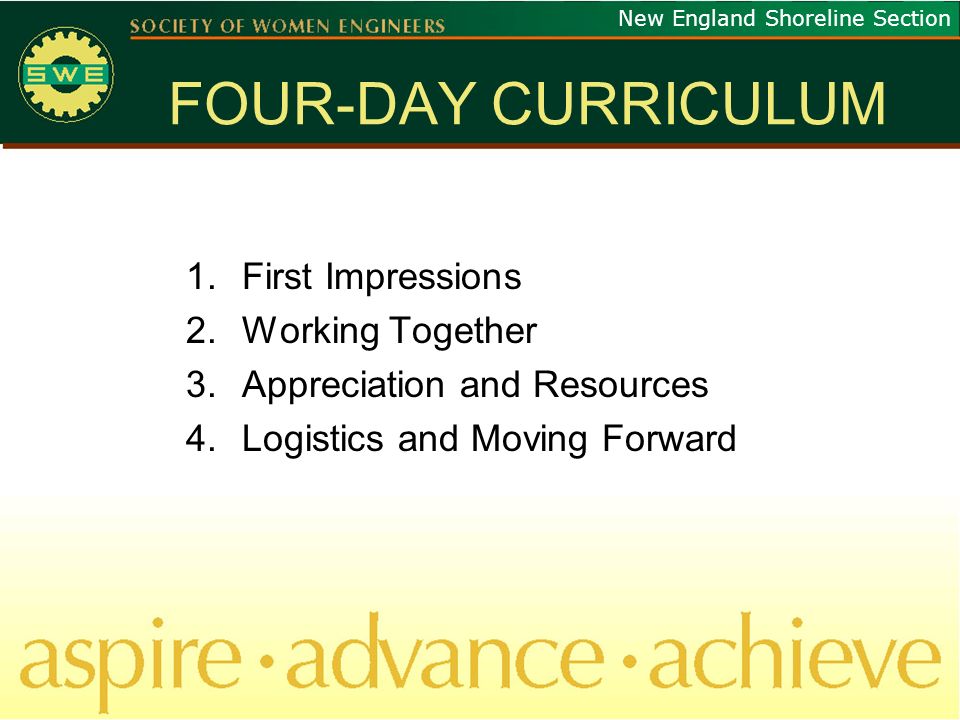 SWE

SOCIETY OF WOMEN ENGINEERS

New England Shoreline Section

FOUR-DAY CURRICULUM

1. First Impressions
2. Working Together
3. Appreciation and Resources
4. Logistics and Moving Forward

aspire · advance · achieve